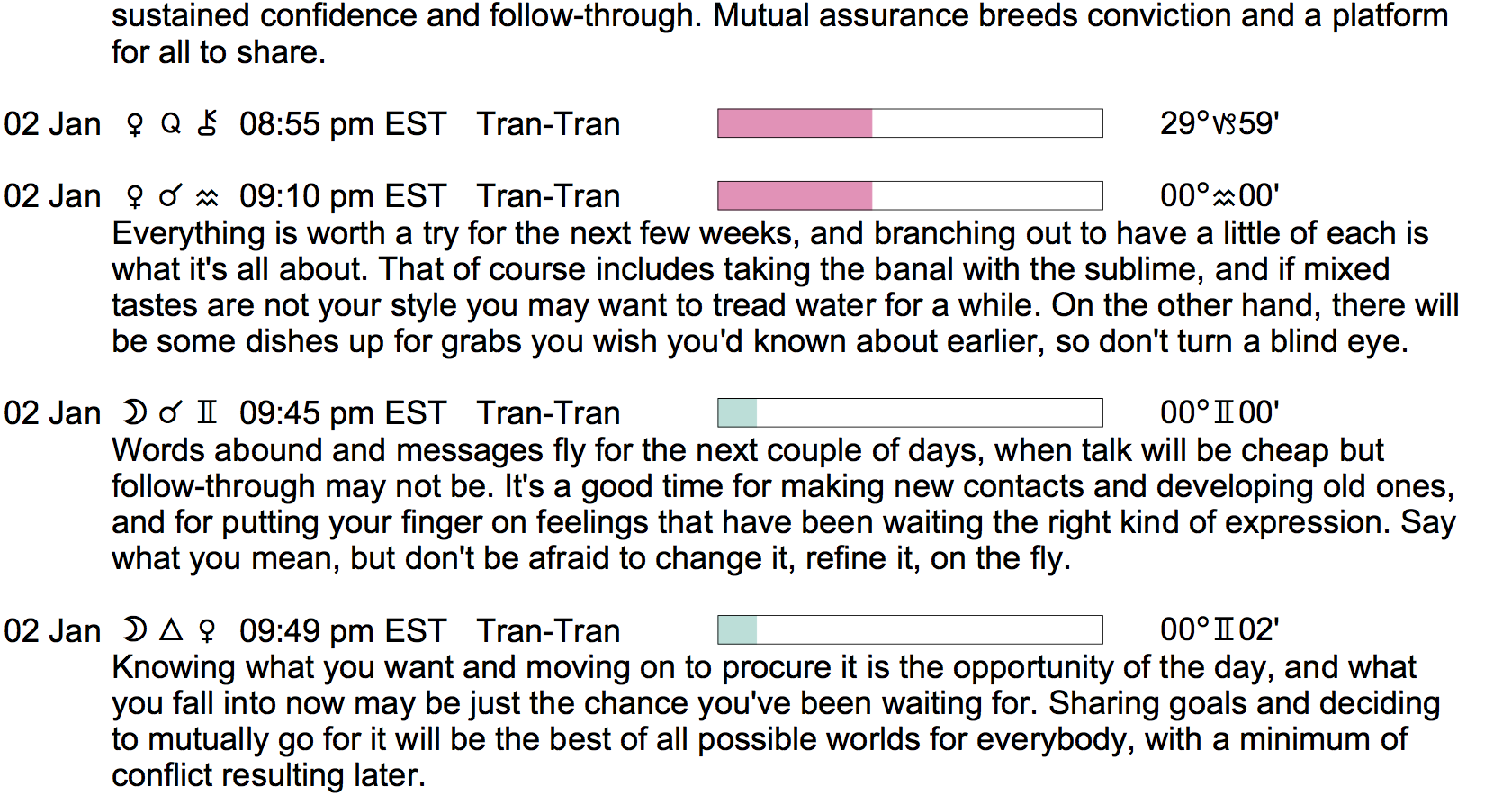 sustained confidence and follow-through. Mutual assurance breeds conviction and a platform for all to share.

02 Jan ♀ Q ⚷ 08:55 pm EST Tran-Tran 29°♑59'

02 Jan ♀ ☌ ♒ 09:10 pm EST Tran-Tran 00°♒00'
Everything is worth a try for the next few weeks, and branching out to have a little of each is what it's all about. That of course includes taking the banal with the sublime, and if mixed tastes are not your style you may want to tread water for a while. On the other hand, there will be some dishes up for grabs you wish you'd known about earlier, so don't turn a blind eye.

02 Jan ☽ ☌ ♊ 09:45 pm EST Tran-Tran 00°♊00'
Words abound and messages fly for the next couple of days, when talk will be cheap but follow-through may not be. It's a good time for making new contacts and developing old ones, and for putting your finger on feelings that have been waiting the right kind of expression. Say what you mean, but don't be afraid to change it, refine it, on the fly.

02 Jan ☽ △ ♀ 09:49 pm EST Tran-Tran 00°♊02'
Knowing what you want and moving on to procure it is the opportunity of the day, and what you fall into now may be just the chance you've been waiting for. Sharing goals and deciding to mutually go for it will be the best of all possible worlds for everybody, with a minimum of conflict resulting later.